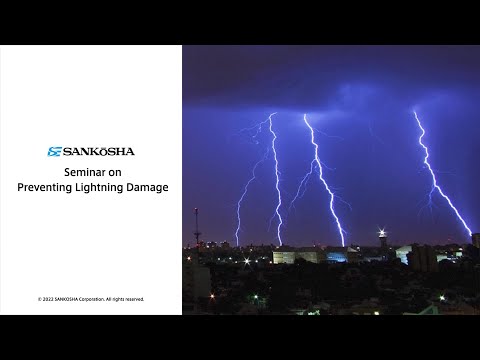 SANKŌSHA

Seminar on
Preventing Lightning Damage

© 2022 SANKOSHA Corporation. All rights reserved.